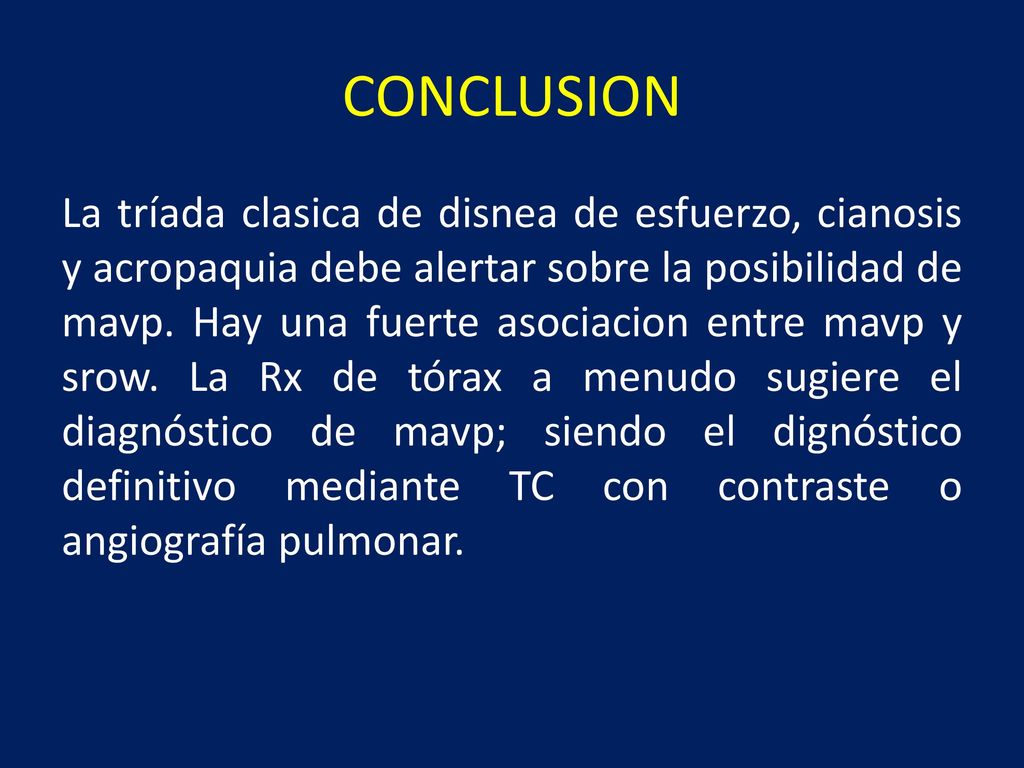 CONCLUSION

La tríada clasica de disnea de esfuerzo, cianosis y acropaquia debe alertar sobre la posibilidad de mavp. Hay una fuerte asociacion entre mavp y srow. La Rx de tórax a menudo sugiere el diagnóstico de mavp; siendo el dignóstico definitivo mediante TC con contraste o angiografía pulmonar.